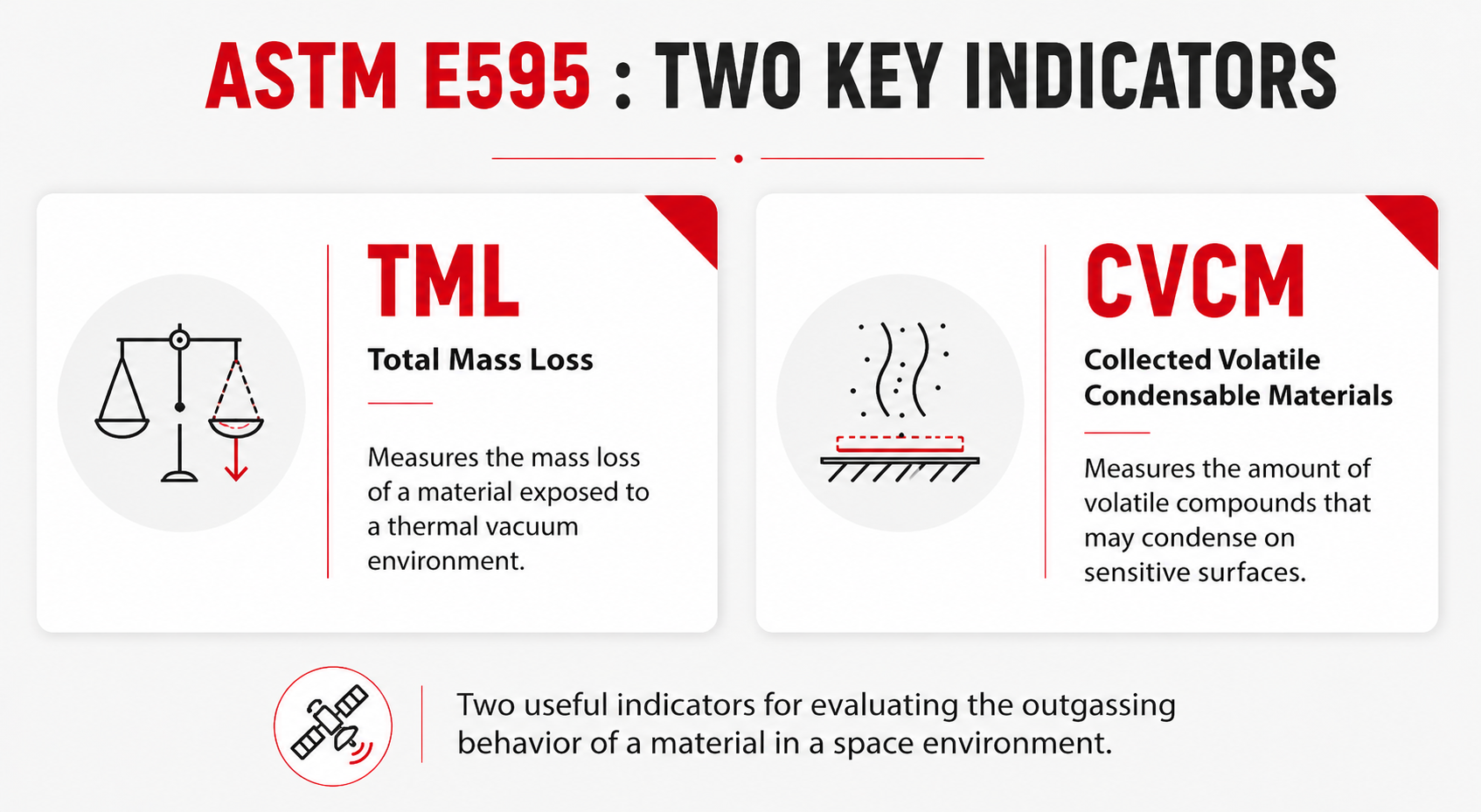 ASTM E595 : TWO KEY INDICATORS

TML

Total Mass Loss

Measures the mass loss of a material exposed to a thermal vacuum environment.

CVCM

Collected Volatile Condensable Materials

Measures the amount of volatile compounds that may condense on sensitive surfaces.

Two useful indicators for evaluating the outgassing behavior of a material in a space environment.